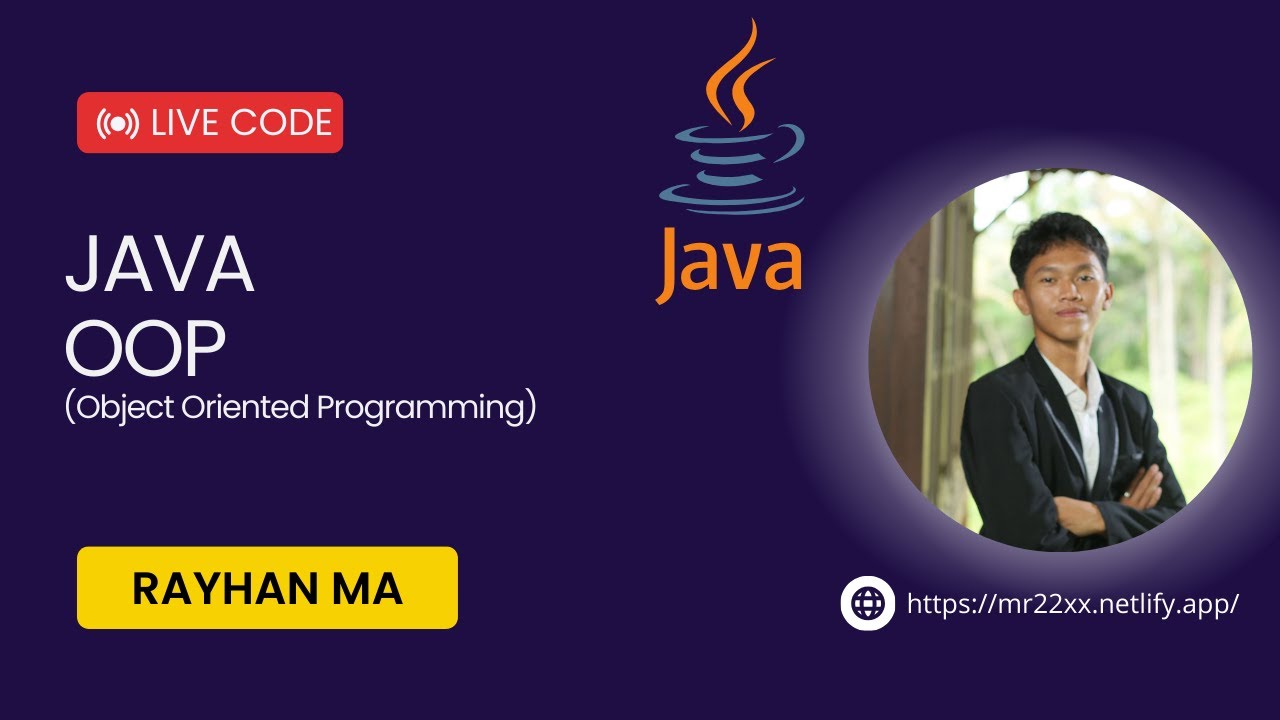 LIVE CODE

JAVA
OOP
(Object Oriented Programming)

Java

RAYHAN MA

https://mr22xx.netlify.app/